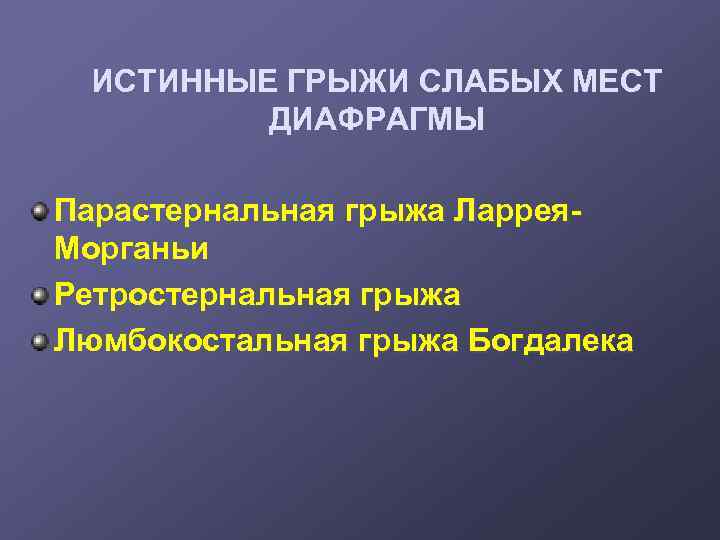 ИСТИННЫЕ ГРЫЖИ СЛАБЫХ МЕСТ ДИАФРАГМЫ

Парастернальная грыжа Ларрея-Морганьи

Ретростернальная грыжа

Люмбокостальная грыжа Богдалека